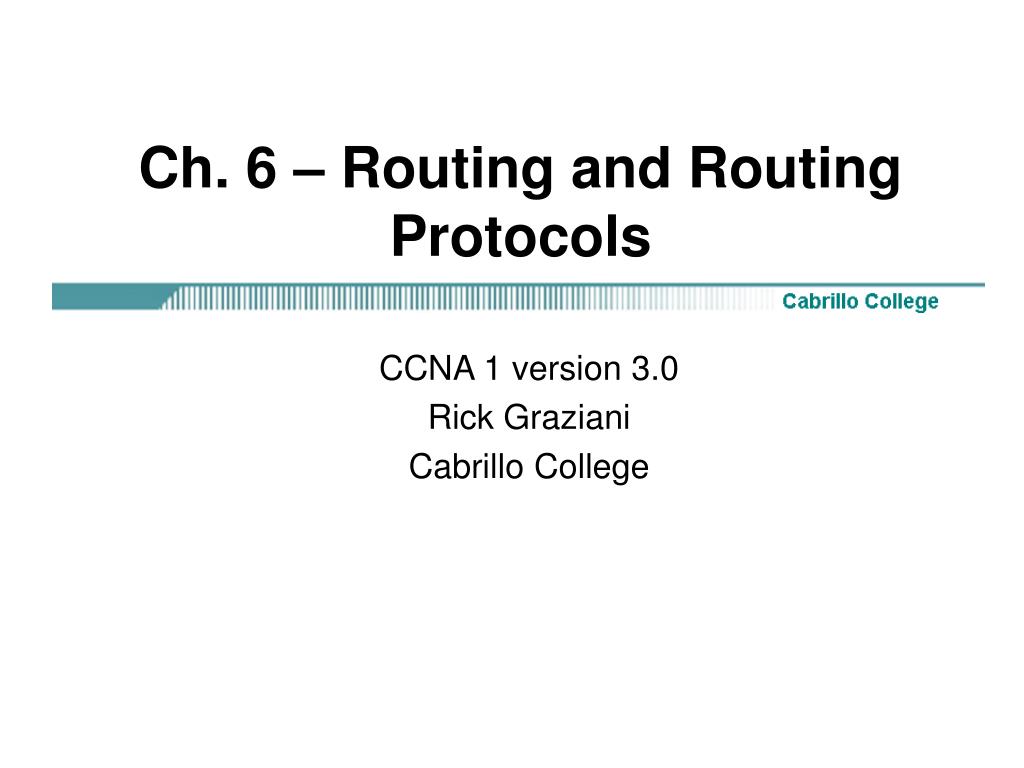 Ch. 6 – Routing and Routing Protocols

Cabrillo College

CCNA 1 version 3.0
Rick Graziani
Cabrillo College